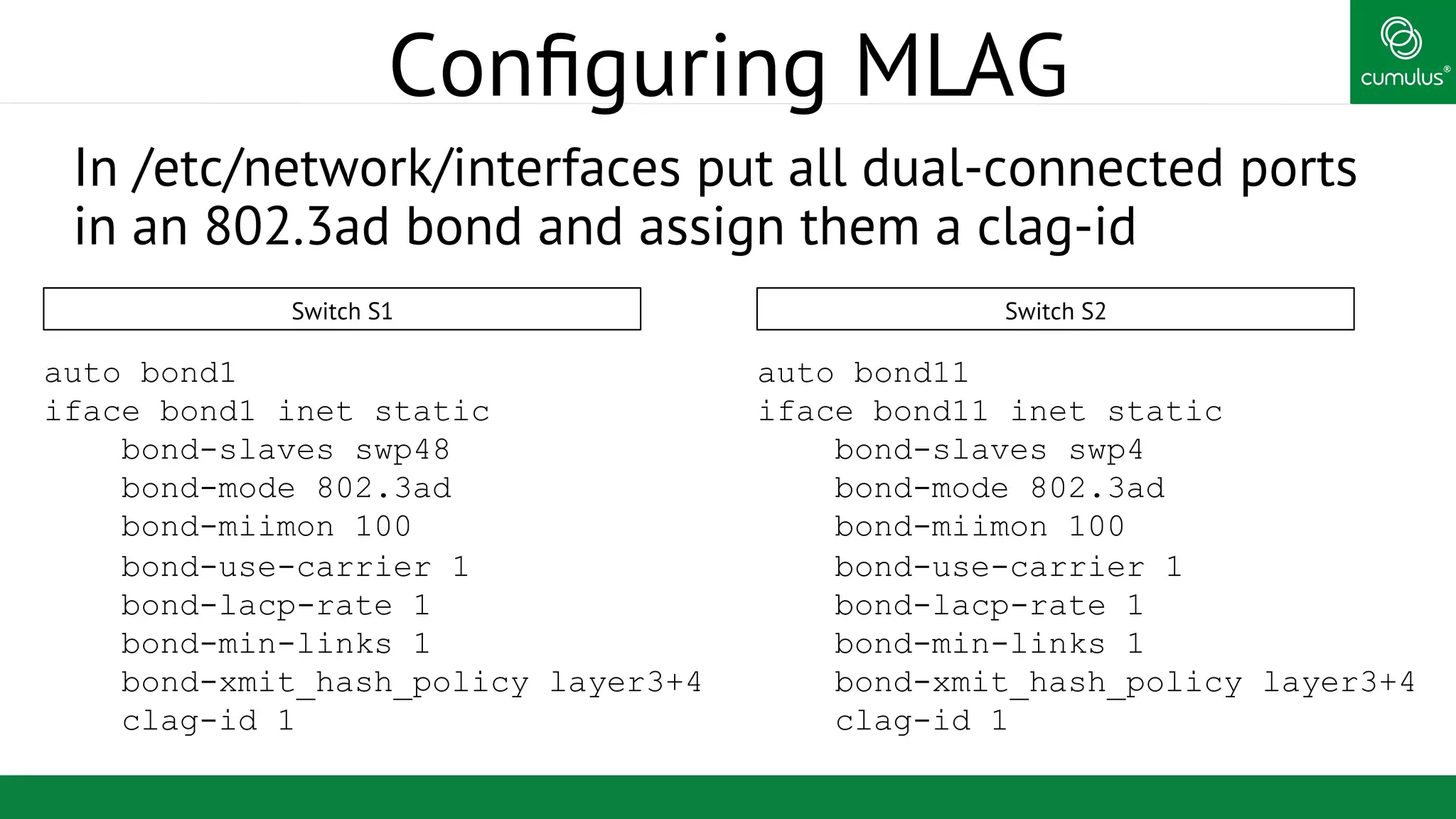 Configuring MLAG

cumulus®

In /etc/network/interfaces put all dual-connected ports in an 802.3ad bond and assign them a clag-id

Switch S1

auto bond1
iface bond1 inet static
    bond-slaves swp48
    bond-mode 802.3ad
    bond-miimon 100
    bond-use-carrier 1
    bond-lacp-rate 1
    bond-min-links 1
    bond-xmit_hash_policy layer3+4
    clag-id 1

Switch S2

auto bond11
iface bond11 inet static
    bond-slaves swp4
    bond-mode 802.3ad
    bond-miimon 100
    bond-use-carrier 1
    bond-lacp-rate 1
    bond-min-links 1
    bond-xmit_hash_policy layer3+4
    clag-id 1